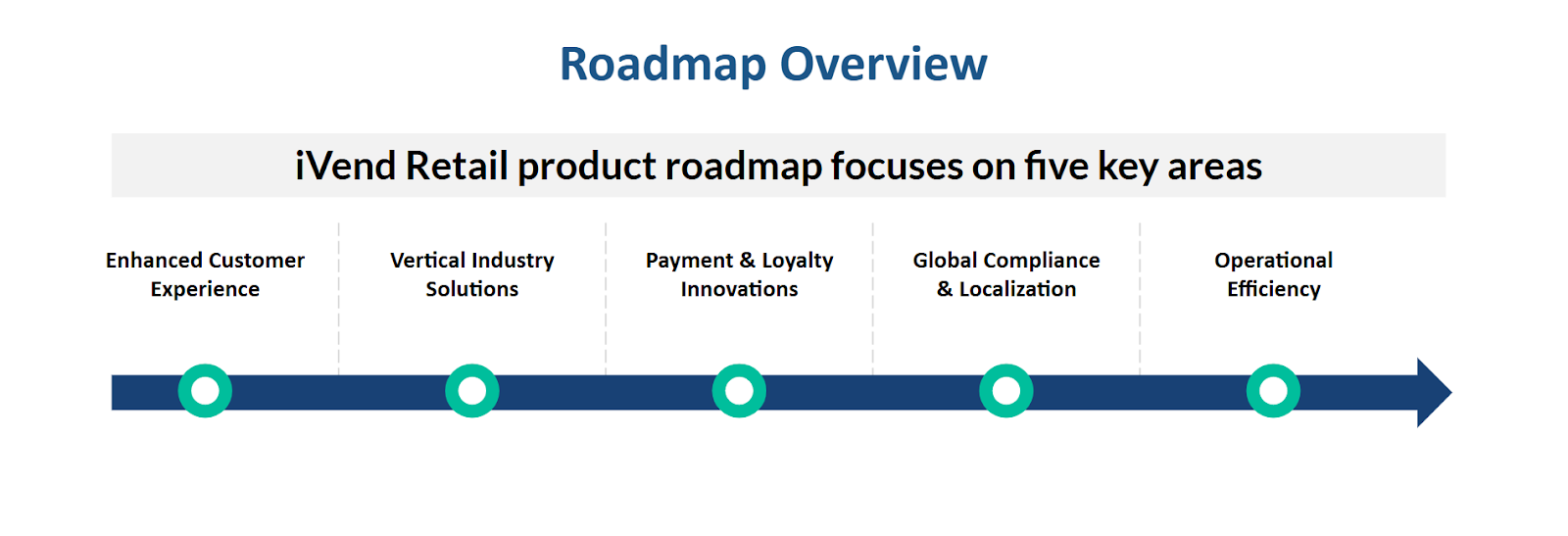 Roadmap Overview

iVend Retail product roadmap focuses on five key areas

Enhanced Customer Experience

Vertical Industry Solutions

Payment & Loyalty Innovations

Global Compliance & Localization

Operational Efficiency